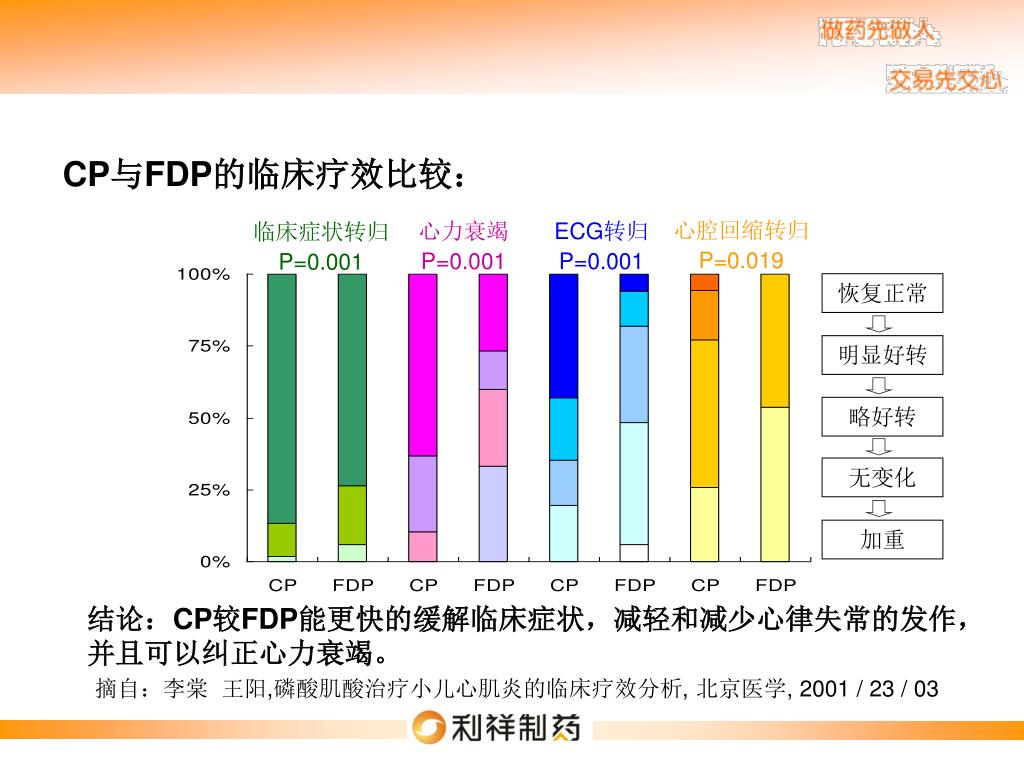 做药先做人
交易先交心

CP与FDP的临床疗效比较：

临床症状转归 P=0.001
心力衰竭 P=0.001
ECG转归 P=0.001
心腔回缩转归 P=0.019

100%
75%
50%
25%
0%

CP FDP CP FDP CP FDP CP FDP

恢复正常
明显好转
略好转
无变化
加重

结论：CP较FDP能更快的缓解临床症状，减轻和减少心律失常的发作，并且可以纠正心力衰竭。

摘自：李棠 王阳,磷酸肌酸治疗小儿心肌炎的临床疗效分析, 北京医学, 2001 / 23 / 03

利祥制药